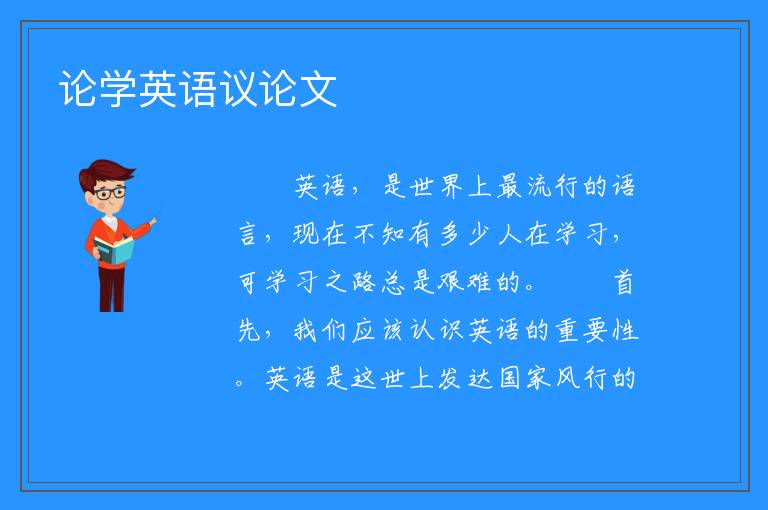 论学英语议论文

英语，是世界上最流行的语言，现在不知有多少人在学习，可学习之路总是艰难的。　　首先，我们应该认识英语的重要性。英语是这世上发达国家风行的